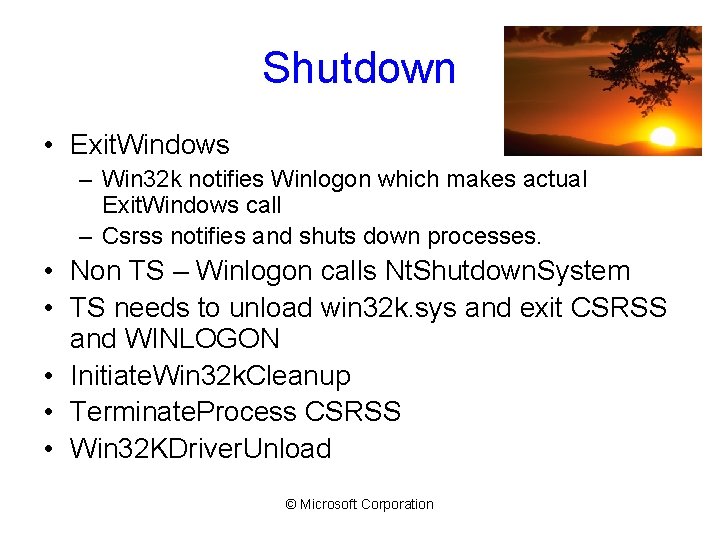 Shutdown

• ExitWindows
  – Win32k notifies Winlogon which makes actual ExitWindows call
  – Csrss notifies and shuts down processes.
• Non TS – Winlogon calls NtShutdownSystem
• TS needs to unload win32k.sys and exit CSRSS and WINLOGON
• InitiateWin32kCleanup
• TerminateProcess CSRSS
• Win32KDriverUnload

© Microsoft Corporation